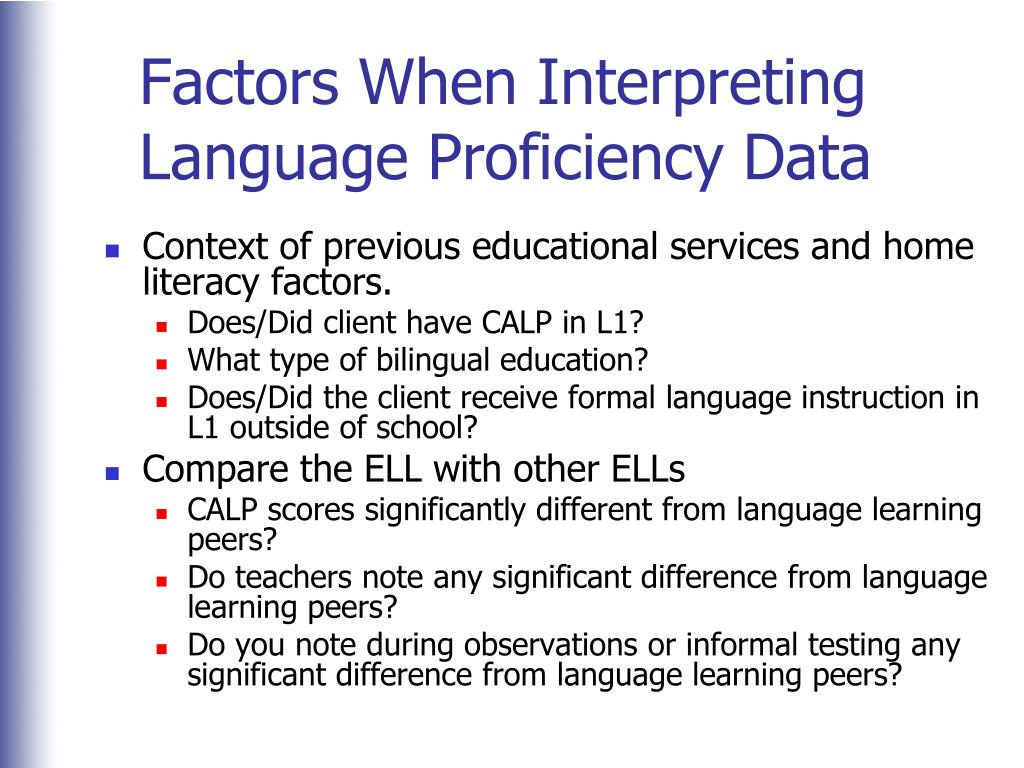 Factors When Interpreting Language Proficiency Data

- Context of previous educational services and home literacy factors.
  - Does/Did client have CALP in L1?
  - What type of bilingual education?
  - Does/Did the client receive formal language instruction in L1 outside of school?
- Compare the ELL with other ELLs
  - CALP scores significantly different from language learning peers?
  - Do teachers note any significant difference from language learning peers?
  - Do you note during observations or informal testing any significant difference from language learning peers?